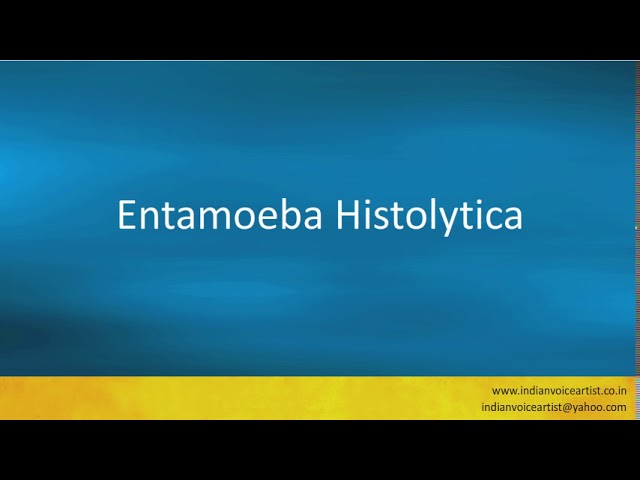 Entamoeba Histolytica

www.indianvoiceartist.co.in
indianvoiceartist@yahoo.com